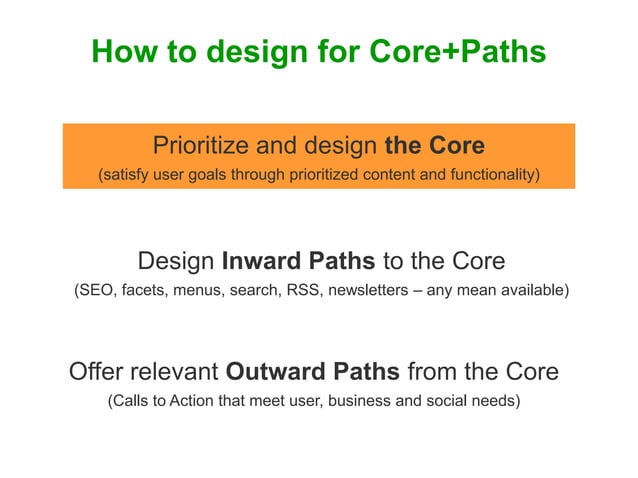 How to design for Core+Paths

Prioritize and design the Core
(satisfy user goals through prioritized content and functionality)

Design Inward Paths to the Core
(SEO, facets, menus, search, RSS, newsletters – any mean available)

Offer relevant Outward Paths from the Core
(Calls to Action that meet user, business and social needs)